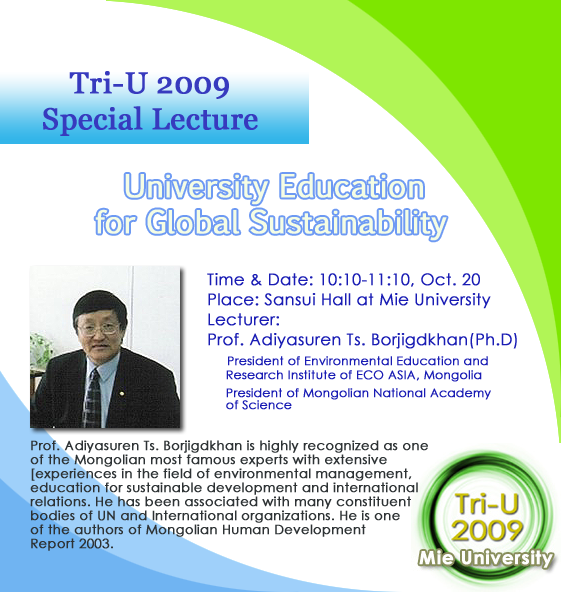 Tri-U 2009
Special Lecture

University Education
for Global Sustainability

Time & Date: 10:10-11:10, Oct. 20
Place: Sansui Hall at Mie University
Lecturer:
Prof. Adiyasuren Ts. Borjigdkhan(Ph.D)

President of Environmental Education and Research Institute of ECO ASIA, Mongolia

President of Mongolian National Academy of Science

Prof. Adiyasuren Ts. Borjigdkhan is highly recognized as one of the Mongolian most famous experts with extensive [experiences in the field of environmental management, education for sustainable development and international relations. He has been associated with many constituent bodies of UN and International organizations. He is one of the authors of Mongolian Human Development Report 2003.

Tri-U
2009
Mie University